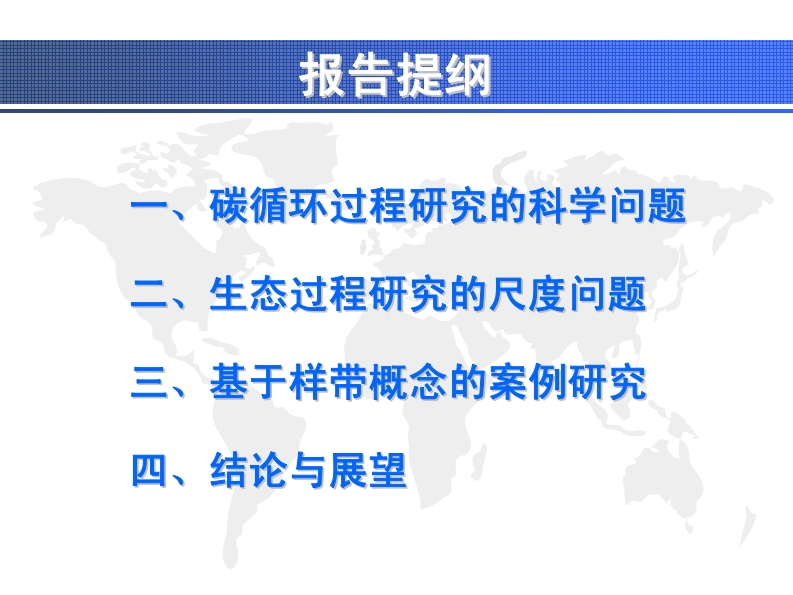 报告提纲

一、碳循环过程研究的科学问题

二、生态过程研究的尺度问题

三、基于样带概念的案例研究

四、结论与展望